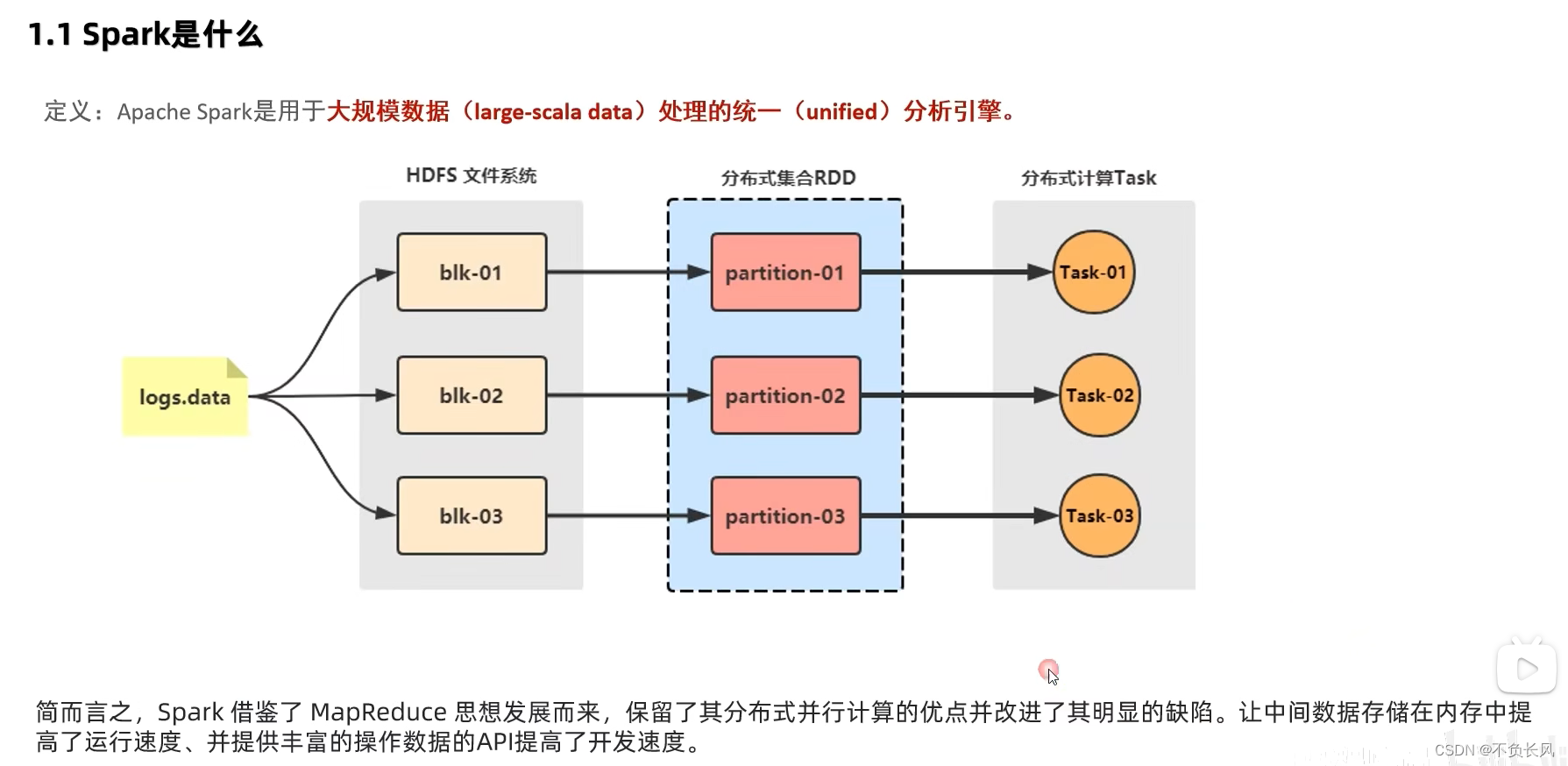 1.1 Spark是什么

定义：Apache Spark是用于大规模数据（large-scala data）处理的统一（unified）分析引擎。

HDFS 文件系统

分布式集合RDD

分布式计算Task

logs.data

blk-01

blk-02

blk-03

partition-01

partition-02

partition-03

Task-01

Task-02

Task-03

简而言之，Spark 借鉴了 MapReduce 思想发展而来，保留了其分布式并行计算的优点并改进了其明显的缺陷。让中间数据存储在内存中提高了运行速度、并提供丰富的操作数据的API提高了开发速度。

CSDN @不负长风